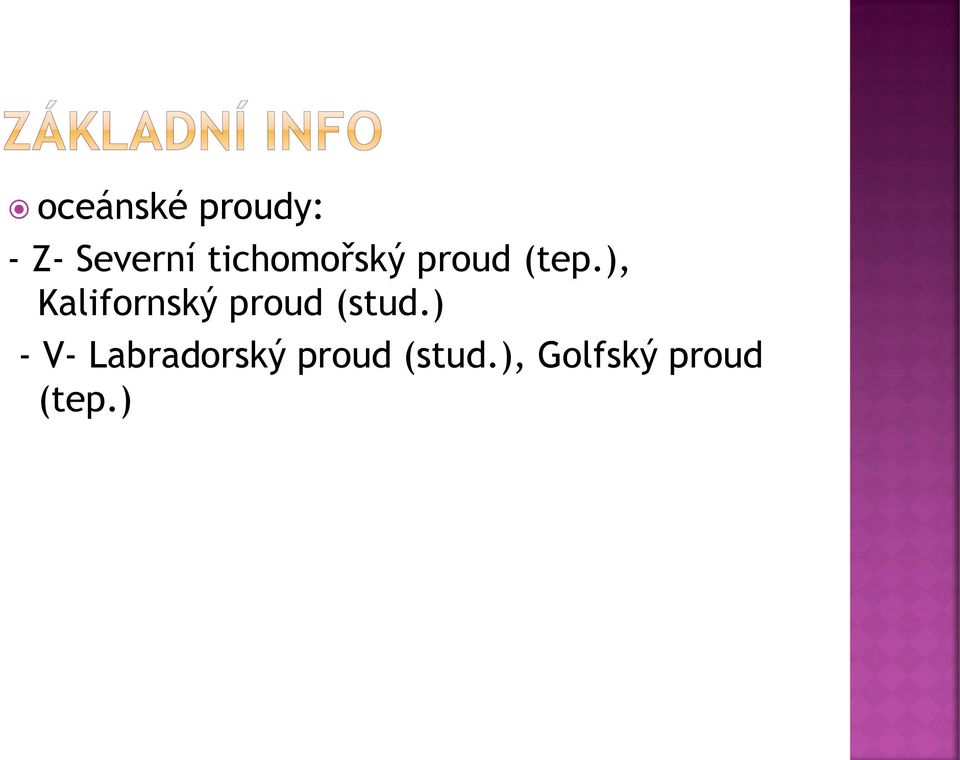 ZÁKLADNÍ INFO

oceánské proudy:

- Z- Severní tichomořský proud (tep.), Kalifornský proud (stud.)

- V- Labradorský proud (stud.), Golfský proud (tep.)